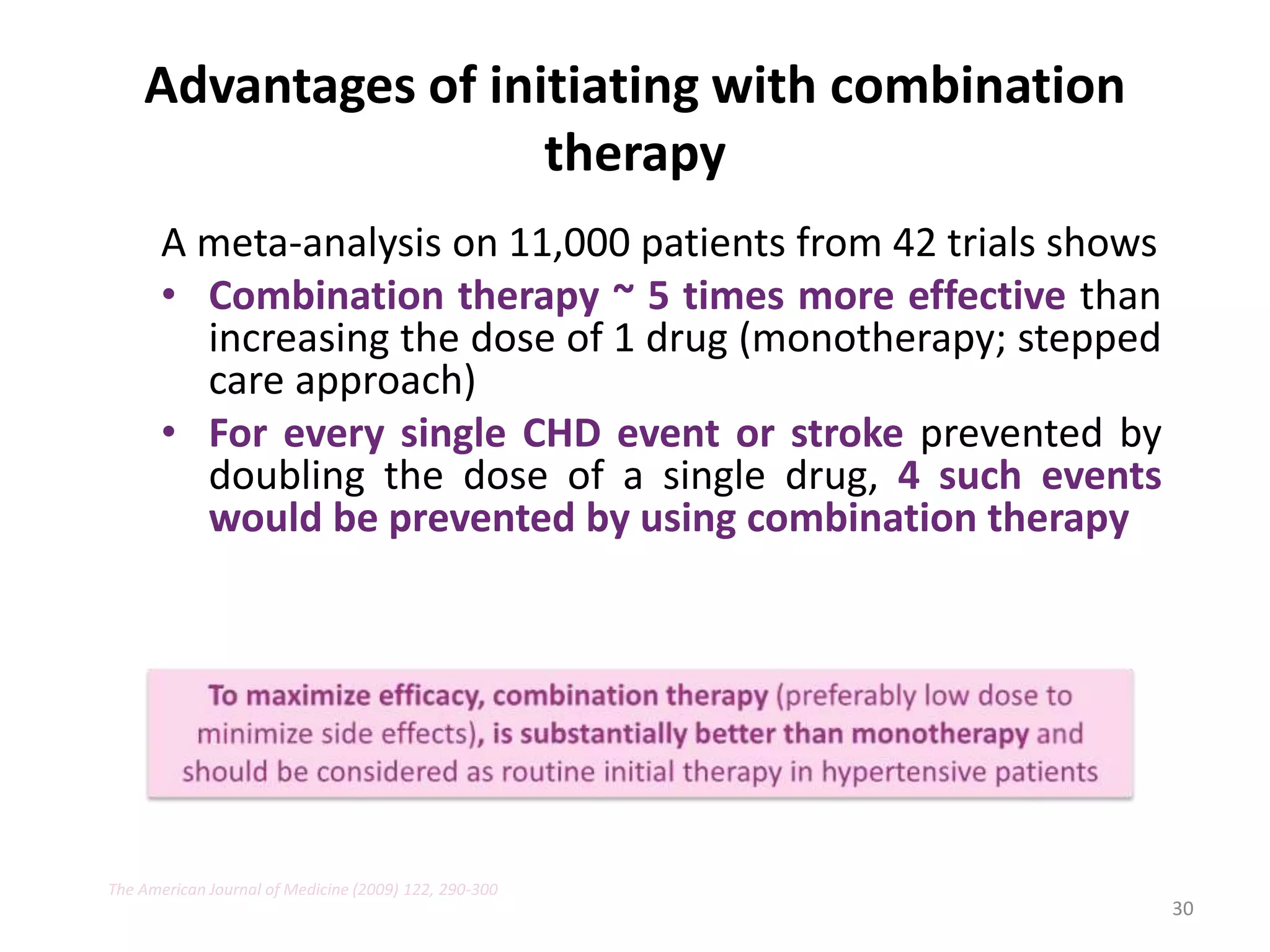 Advantages of initiating with combination therapy

A meta-analysis on 11,000 patients from 42 trials shows

• Combination therapy ~ 5 times more effective than increasing the dose of 1 drug (monotherapy; stepped care approach)
• For every single CHD event or stroke prevented by doubling the dose of a single drug, 4 such events would be prevented by using combination therapy

To maximize efficacy, combination therapy (preferably low dose to minimize side effects), is substantially better than monotherapy and should be considered as routine initial therapy in hypertensive patients

The American Journal of Medicine (2009) 122, 290-300

30